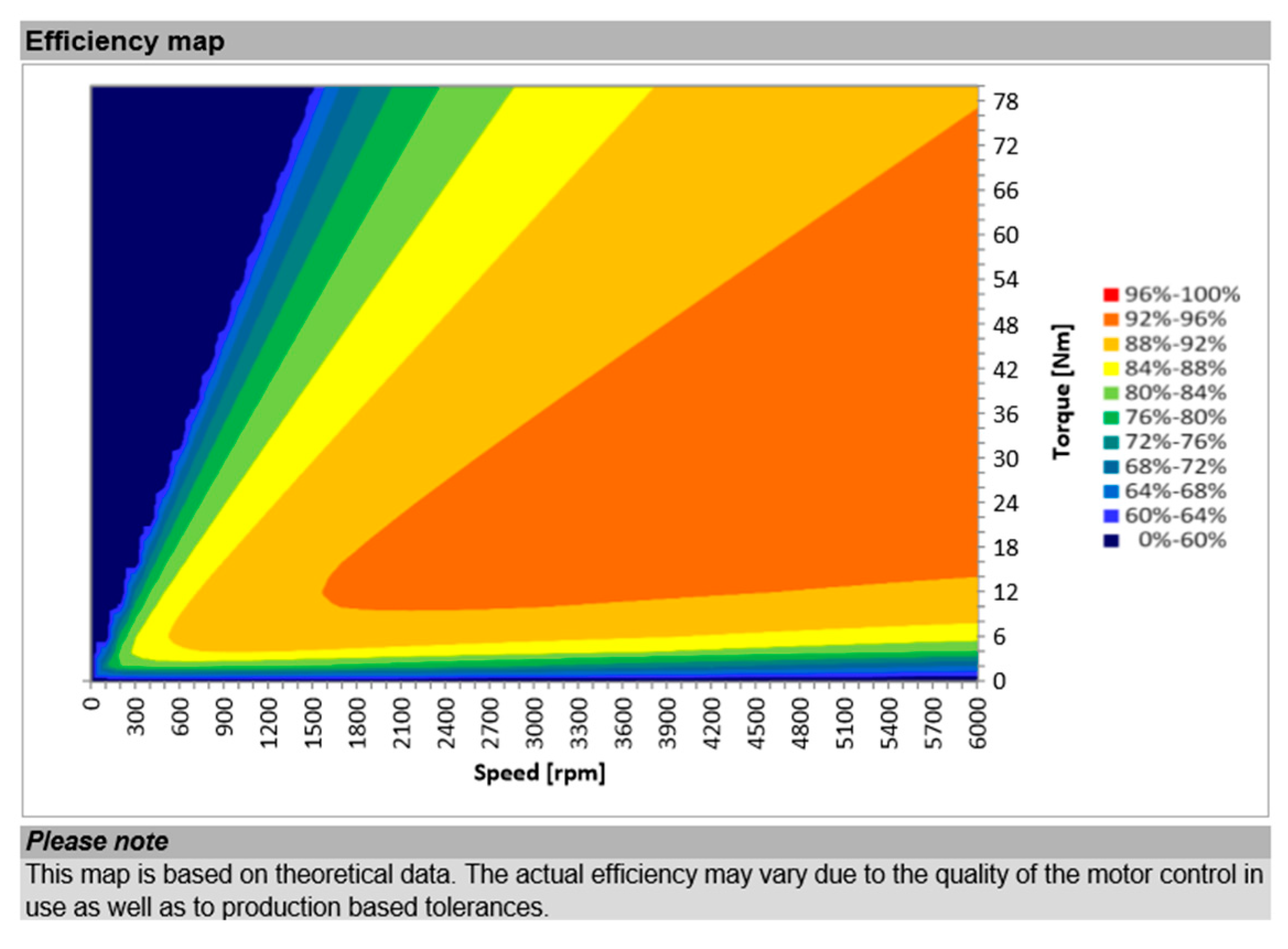 Efficiency map

78
72
66
60
54
48
42
36
30
24
18
12
6
0

Torque [Nm]

96%-100%
92%-96%
88%-92%
84%-88%
80%-84%
76%-80%
72%-76%
68%-72%
64%-68%
60%-64%
0%-60%

0 300 600 900 1200 1500 1800 2100 2400 2700 3000 3300 3600 3900 4200 4500 4800 5100 5400 5700 6000

Speed [rpm]

Please note

This map is based on theoretical data. The actual efficiency may vary due to the quality of the motor control in use as well as to production based tolerances.